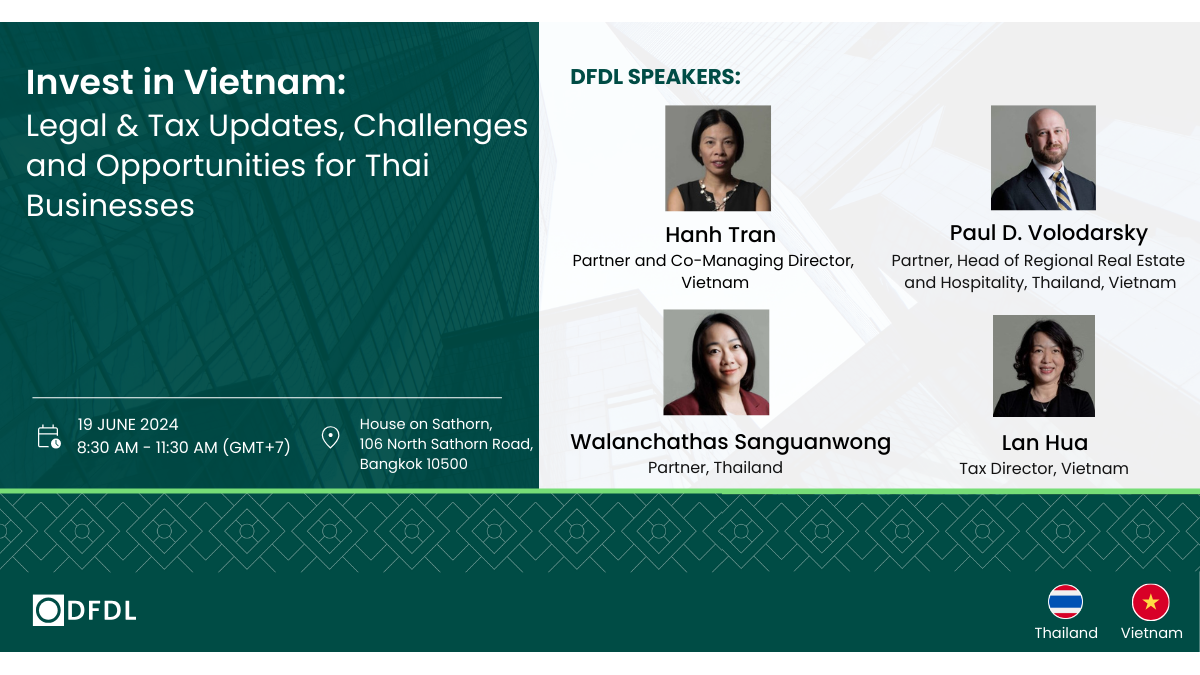 Invest in Vietnam:
Legal & Tax Updates, Challenges and Opportunities for Thai Businesses

19 JUNE 2024
8:30 AM - 11:30 AM (GMT+7)

House on Sathorn,
106 North Sathorn Road,
Bangkok 10500

DFDL SPEAKERS:

Hanh Tran
Partner and Co-Managing Director, Vietnam

Paul D. Volodarsky
Partner, Head of Regional Real Estate and Hospitality, Thailand, Vietnam

Walanchathas Sanguanwong
Partner, Thailand

Lan Hua
Tax Director, Vietnam

DFDL

Thailand

Vietnam